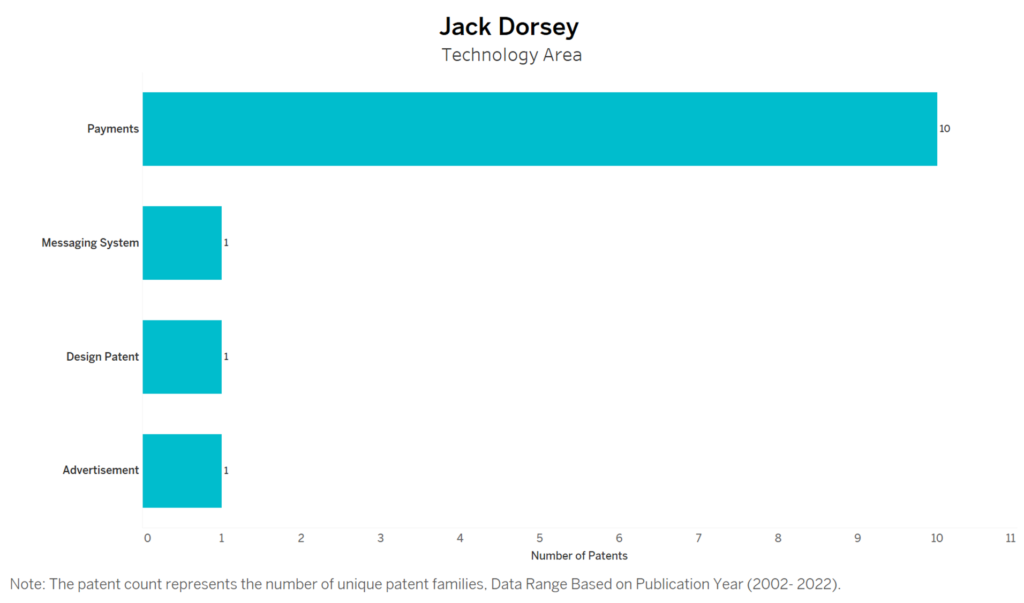 Jack Dorsey
Technology Area

Payments
10

Messaging System
1

Design Patent
1

Advertisement
1

0 1 2 3 4 5 6 7 8 9 10 11
Number of Patents

Note: The patent count represents the number of unique patent families, Data Range Based on Publication Year (2002- 2022).